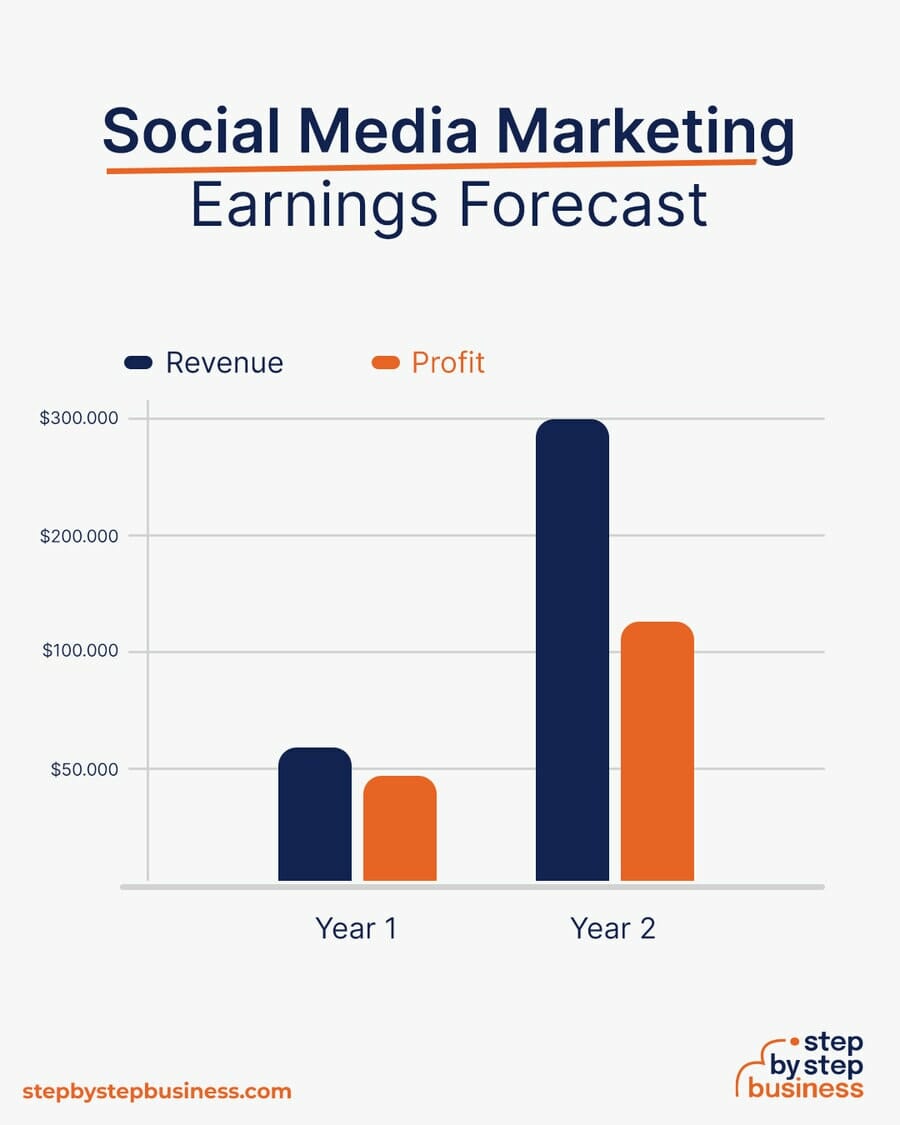 Social Media Marketing
Earnings Forecast

Revenue
Profit

$300.000
$200.000
$100.000
$50.000

Year 1
Year 2

stepbystepbusiness.com

step by step business